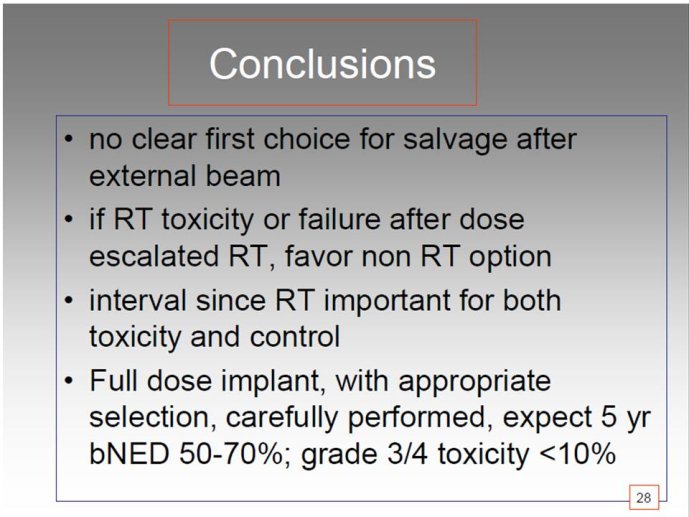 Conclusions

• no clear first choice for salvage after external beam

• if RT toxicity or failure after dose escalated RT, favor non RT option

• interval since RT important for both toxicity and control

• Full dose implant, with appropriate selection, carefully performed, expect 5 yr bNED 50-70%; grade 3/4 toxicity <10%

28